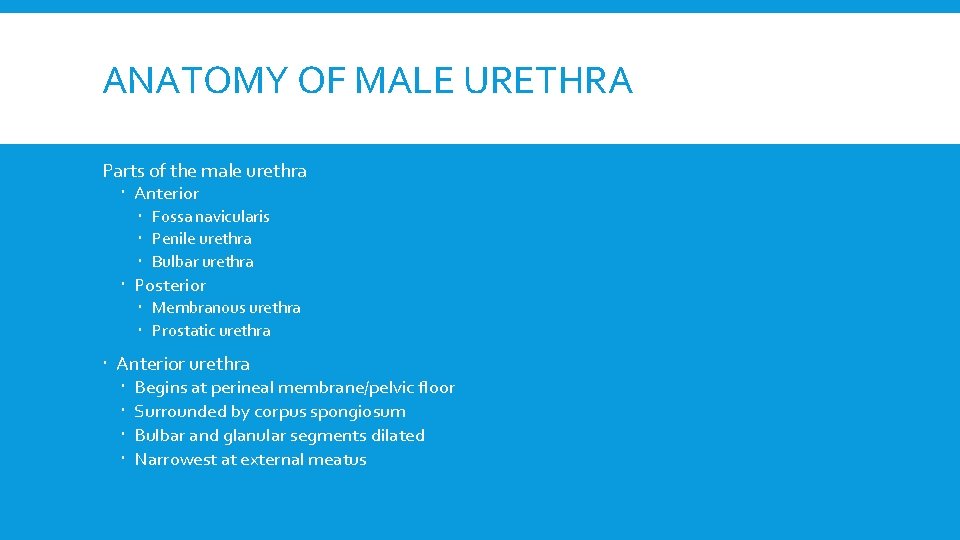 ANATOMY OF MALE URETHRA

Parts of the male urethra
- Anterior
  - Fossa navicularis
  - Penile urethra
  - Bulbar urethra
- Posterior
  - Membranous urethra
  - Prostatic urethra

- Anterior urethra
  - Begins at perineal membrane/pelvic floor
  - Surrounded by corpus spongiosum
  - Bulbar and glanular segments dilated
  - Narrowest at external meatus